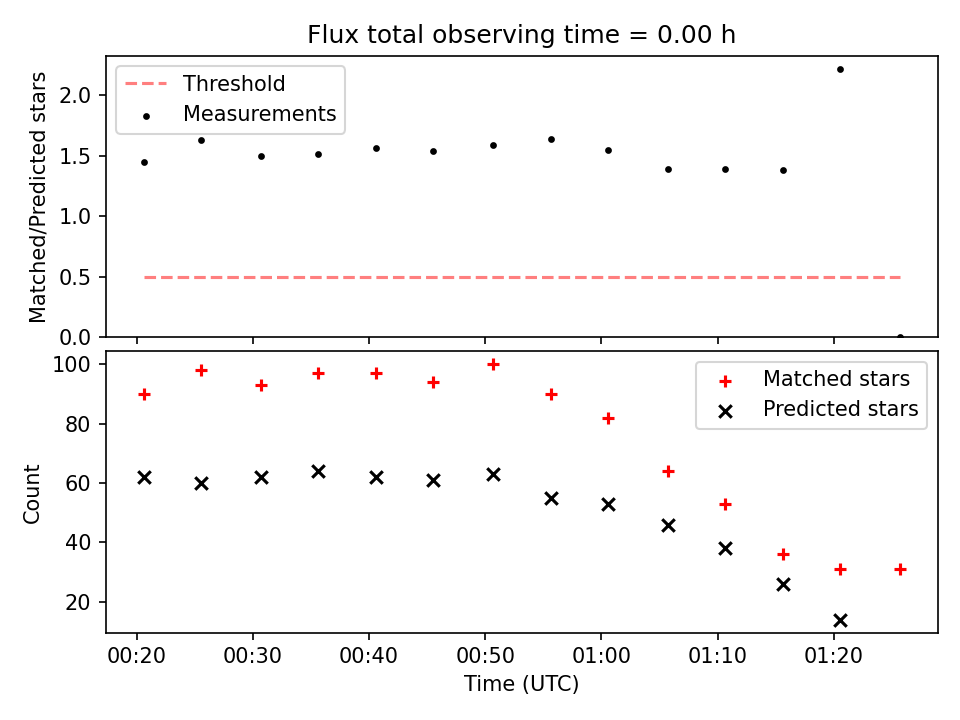 Flux total observing time = 0.00 h

Threshold
Measurements

Matched/Predicted stars

2.0
1.5
1.0
0.5
0.0

Matched stars
Predicted stars

Count

100
80
60
40
20

00:20
00:30
00:40
00:50
01:00
01:10
01:20

Time (UTC)